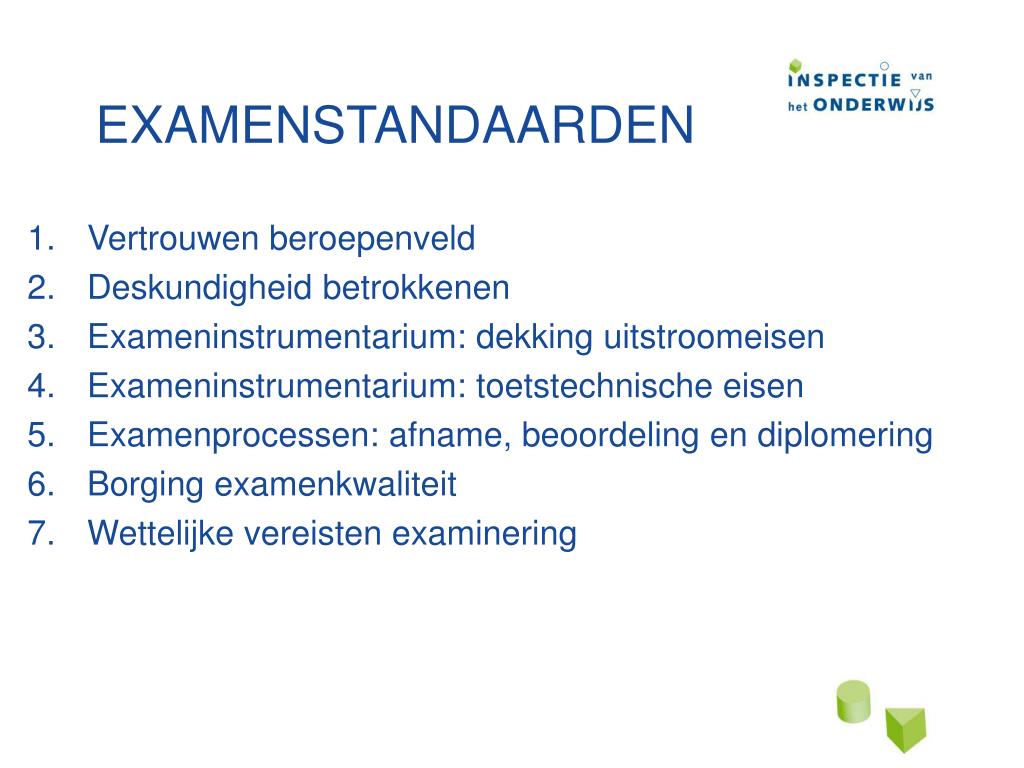 INSPECTIE van het ONDERWIJS

EXAMENSTANDAARDEN

1. Vertrouwen beroepenveld
2. Deskundigheid betrokkenen
3. Exameninstrumentarium: dekking uitstroomeisen
4. Exameninstrumentarium: toetstechnische eisen
5. Examenprocessen: afname, beoordeling en diplomering
6. Borging examenkwaliteit
7. Wettelijke vereisten examinering